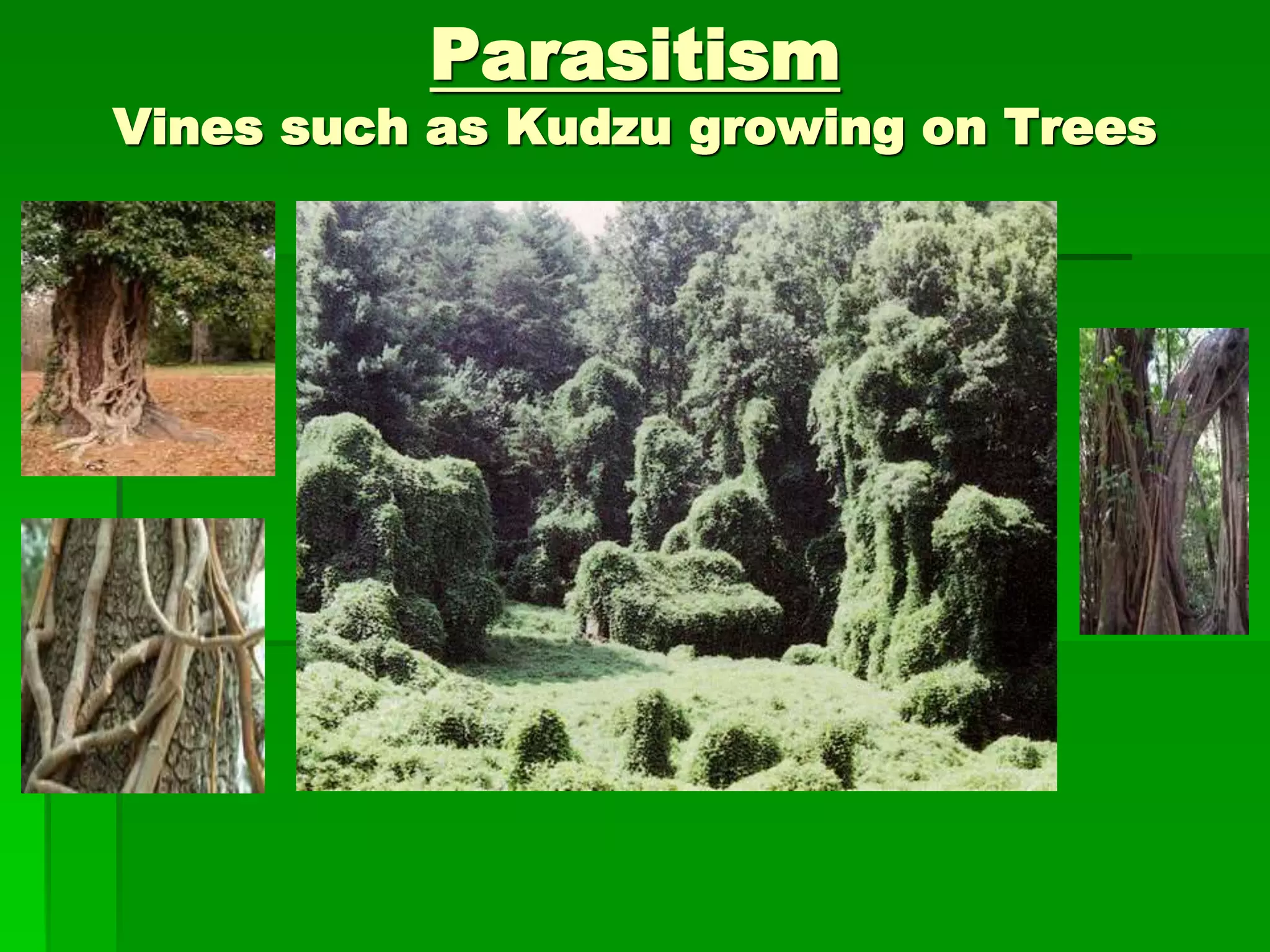 Parasitism
Vines such as Kudzu growing on Trees